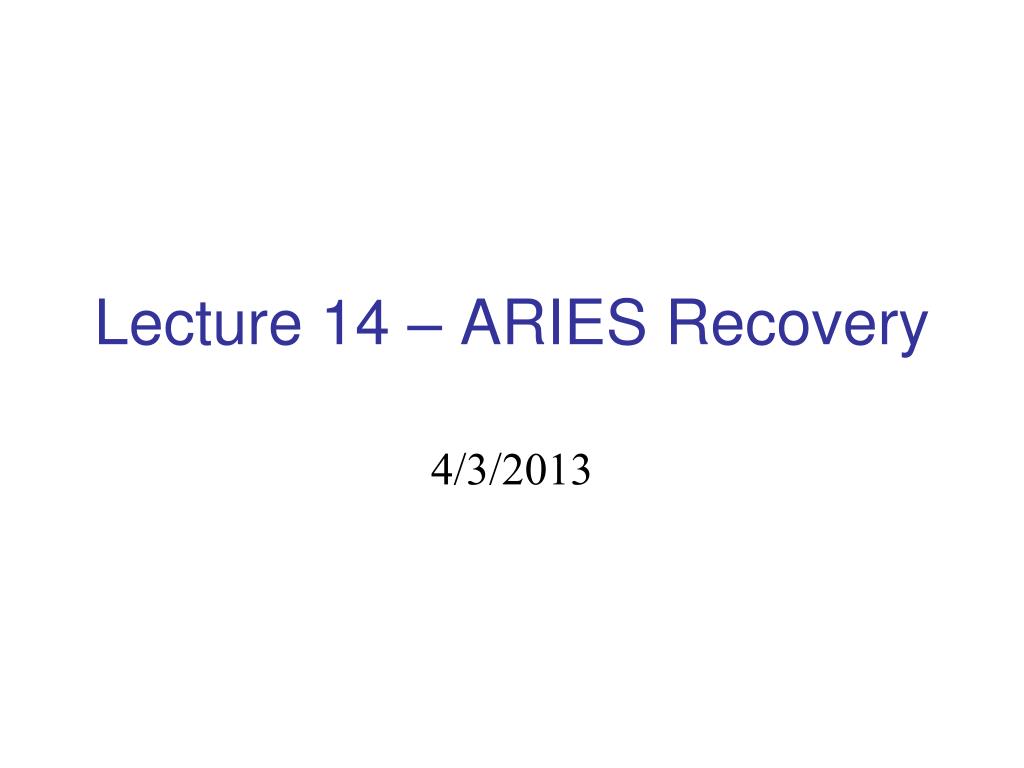 Lecture 14 – ARIES Recovery

4/3/2013